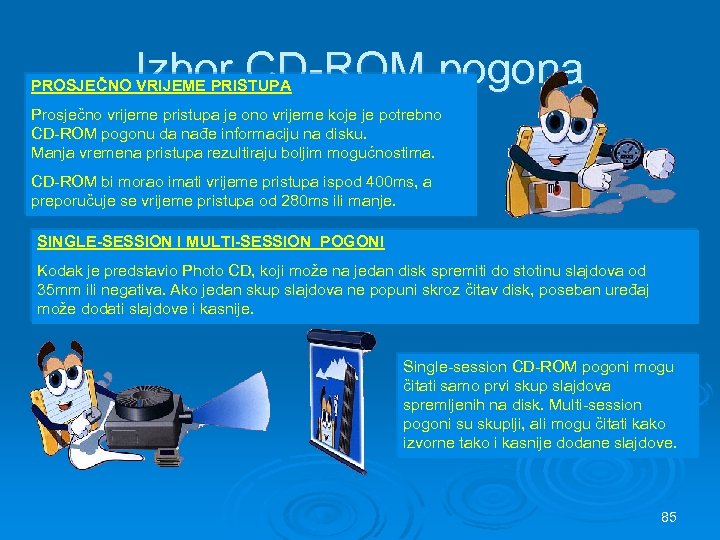 Izbor CD-ROM pogona

PROSJEČNO VRIJEME PRISTUPA

Prosječno vrijeme pristupa je ono vrijeme koje je potrebno CD-ROM pogonu da nađe informaciju na disku. Manja vremena pristupa rezultiraju boljim mogućnostima.

CD-ROM bi morao imati vrijeme pristupa ispod 400ms, a preporučuje se vrijeme pristupa od 280ms ili manje.

SINGLE-SESSION I MULTI-SESSION POGONI

Kodak je predstavio Photo CD, koji može na jedan disk spremiti do stotinu slajdova od 35mm ili negativa. Ako jedan skup slajdova ne popuni skroz čitav disk, poseban uređaj može dodati slajdove i kasnije.

Single-session CD-ROM pogoni mogu čitati samo prvi skup slajdova spremljenih na disk. Multi-session pogoni su skuplji, ali mogu čitati kako izvorne tako i kasnije dodane slajdove.

85